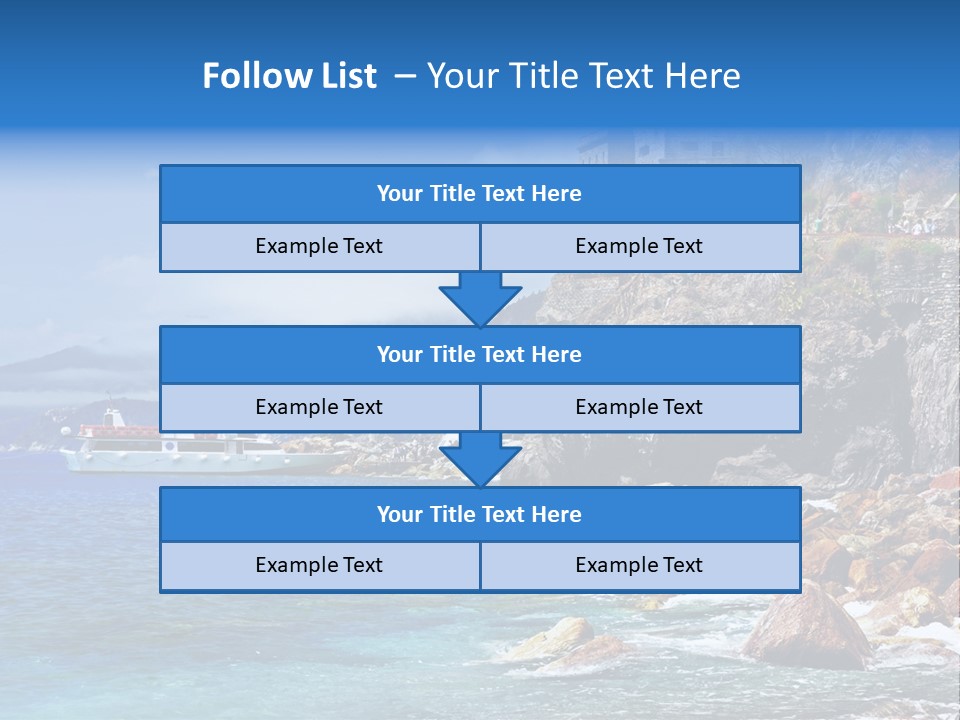 Follow List – Your Title Text Here

Your Title Text Here

Example Text

Example Text

Your Title Text Here

Example Text

Example Text

Your Title Text Here

Example Text

Example Text